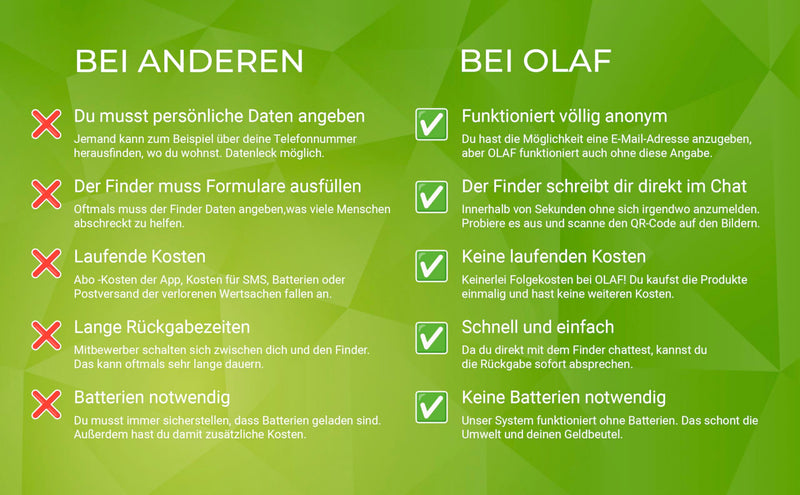 BEI ANDEREN

Du musst persönliche Daten angeben
Jemand kann zum Beispiel über deine Telefonnummer herausfinden, wo du wohnst. Datenleck möglich.

Der Finder muss Formulare ausfüllen
Oftmals muss der Finder Daten angeben,was viele Menschen abschreckt zu helfen.

Laufende Kosten
Abo -Kosten der App, Kosten für SMS, Batterien oder Postversand der verlorenen Wertsachen fallen an.

Lange Rückgabezeiten
Mitbewerber schalten sich zwischen dich und den Finder. Das kann oftmals sehr lange dauern.

Batterien notwendig
Du musst immer sicherstellen, dass Batterien geladen sind. Außerdem hast du damit zusätzliche Kosten.

BEI OLAF

Funktioniert völlig anonym
Du hast die Möglichkeit eine E-Mail-Adresse anzugeben, aber OLAF funktioniert auch ohne diese Angabe.

Der Finder schreibt dir direkt im Chat
Innerhalb von Sekunden ohne sich irgendwo anzumelden. Probiere es aus und scanne den QR-Code auf den Bildern.

Keine laufenden Kosten
Keinerlei Folgekosten bei OLAF! Du kaufst die Produkte einmalig und hast keine weiteren Kosten.

Schnell und einfach
Da du direkt mit dem Finder chattest, kannst du die Rückgabe sofort absprechen.

Keine Batterien notwendig
Unser System funktioniert ohne Batterien. Das schont die Umwelt und deinen Geldbeutel.